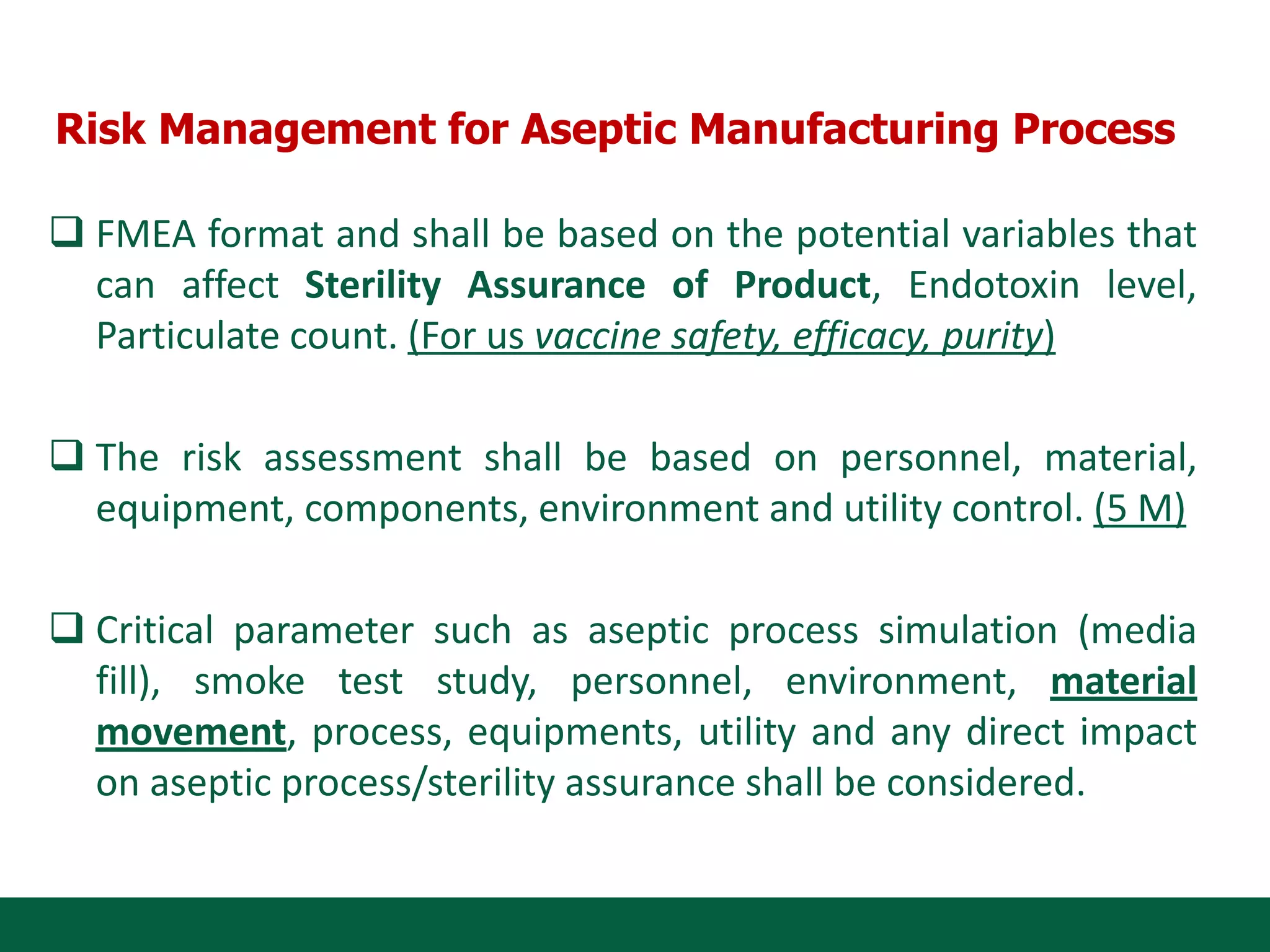 Risk Management for Aseptic Manufacturing Process

❑ FMEA format and shall be based on the potential variables that can affect Sterility Assurance of Product, Endotoxin level, Particulate count. (For us vaccine safety, efficacy, purity)

❑ The risk assessment shall be based on personnel, material, equipment, components, environment and utility control. (5 M)

❑ Critical parameter such as aseptic process simulation (media fill), smoke test study, personnel, environment, material movement, process, equipments, utility and any direct impact on aseptic process/sterility assurance shall be considered.